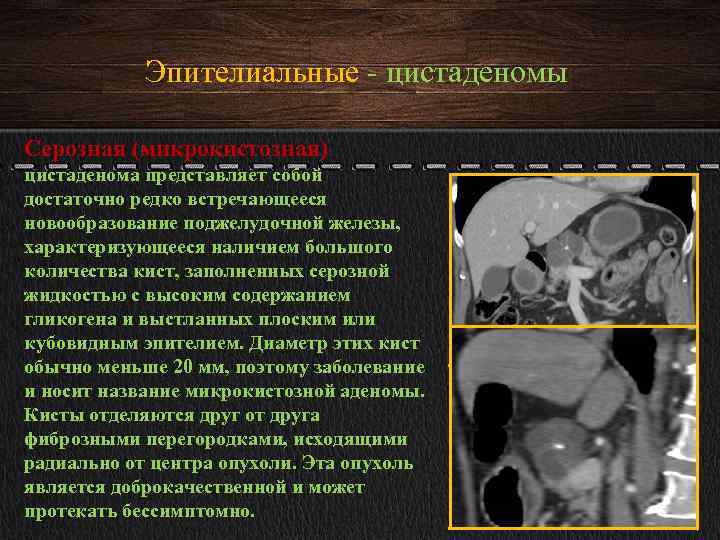 Эпителиальные - цистаденомы

Серозная (микрокистозная) цистаденома представляет собой достаточно редко встречающееся новообразование поджелудочной железы, характеризующееся наличием большого количества кист, заполненных серозной жидкостью с высоким содержанием гликогена и выстланных плоским или кубовидным эпителием. Диаметр этих кист обычно меньше 20 мм, поэтому заболевание и носит название микрокистозной аденомы. Кисты отделяются друг от друга фиброзными перегородками, исходящими радиально от центра опухоли. Эта опухоль является доброкачественной и может протекать бессимптомно.